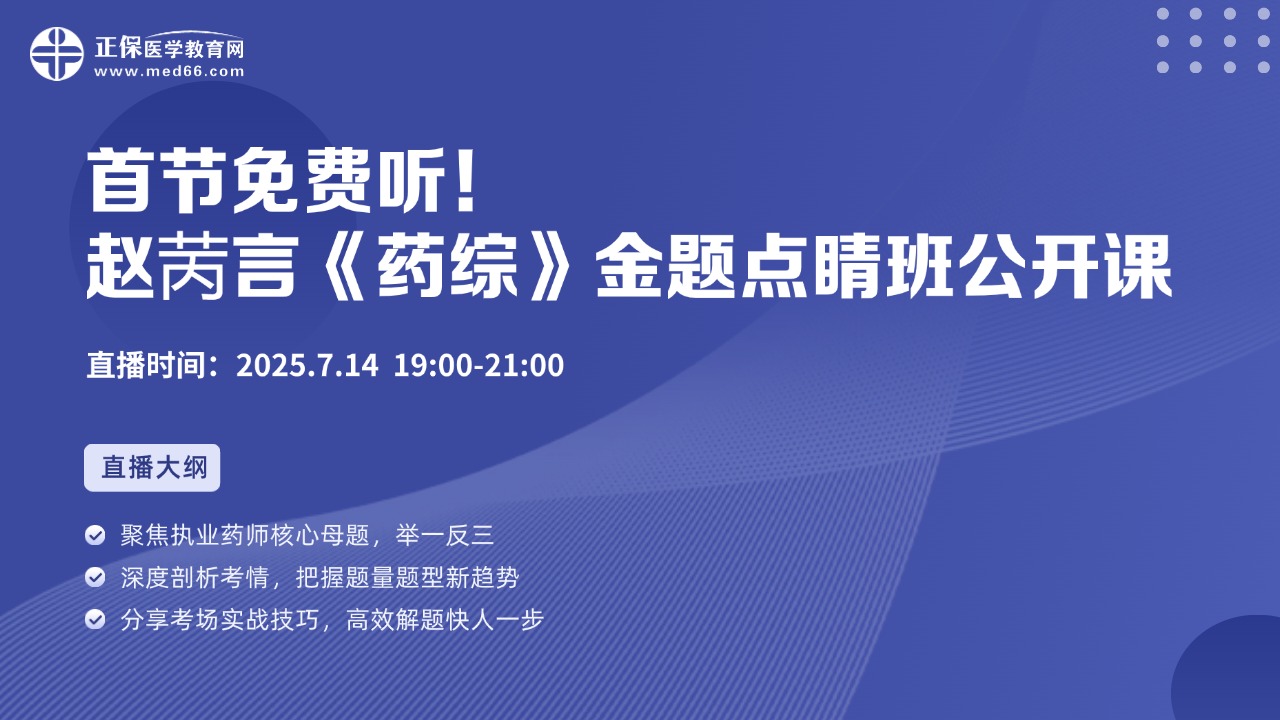 正保医学教育网
www.med66.com

首节免费听！
赵芮言《药综》金题点睛班公开课

直播时间：2025.7.14 19:00-21:00

直播大纲

聚焦执业药师核心母题，举一反三
深度剖析考情，把握题量题型新趋势
分享考场实战技巧，高效解题快人一步